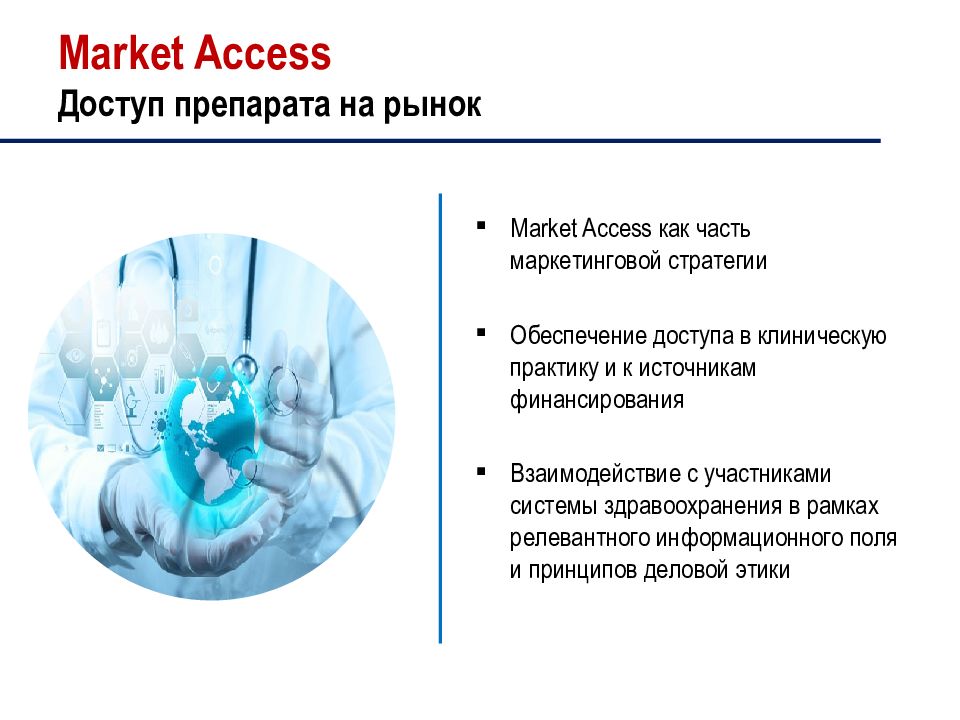 Market Access
Доступ препарата на рынок

▪ Market Access как часть маркетинговой стратегии

▪ Обеспечение доступа в клиническую практику и к источникам финансирования

▪ Взаимодействие с участниками системы здравоохранения в рамках релевантного информационного поля и принципов деловой этики